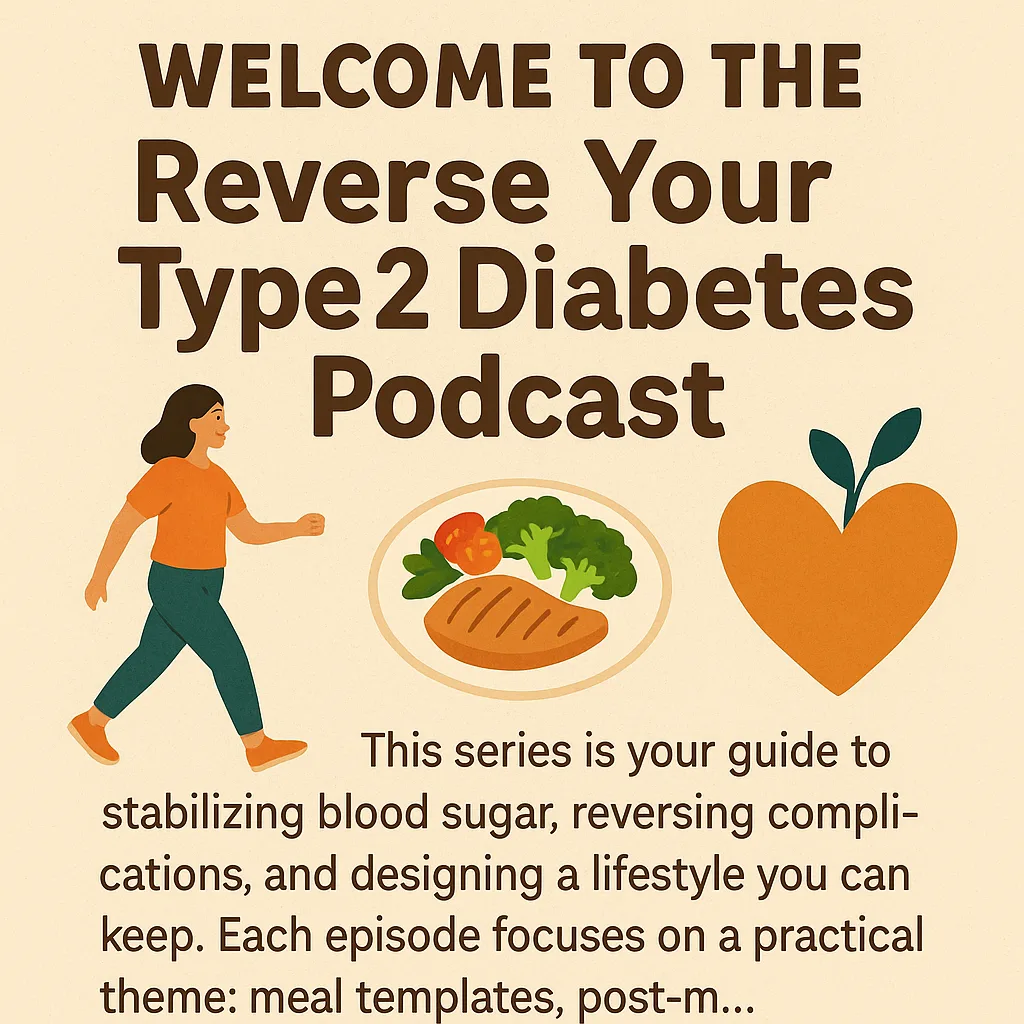 WELCOME TO THE
Reverse Your Type 2 Diabetes Podcast

This series is your guide to stabilizing blood sugar, reversing complications, and designing a lifestyle you can keep. Each episode focuses on a practical theme: meal templates, post-m...